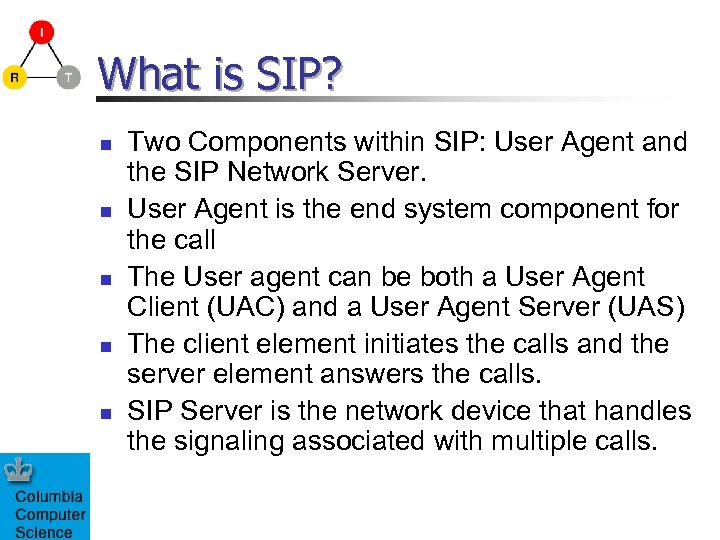 I

R

T

What is SIP?

- Two Components within SIP: User Agent and the SIP Network Server.
- User Agent is the end system component for the call
- The User agent can be both a User Agent Client (UAC) and a User Agent Server (UAS)
- The client element initiates the calls and the server element answers the calls.
- SIP Server is the network device that handles the signaling associated with multiple calls.

Columbia Computer Science